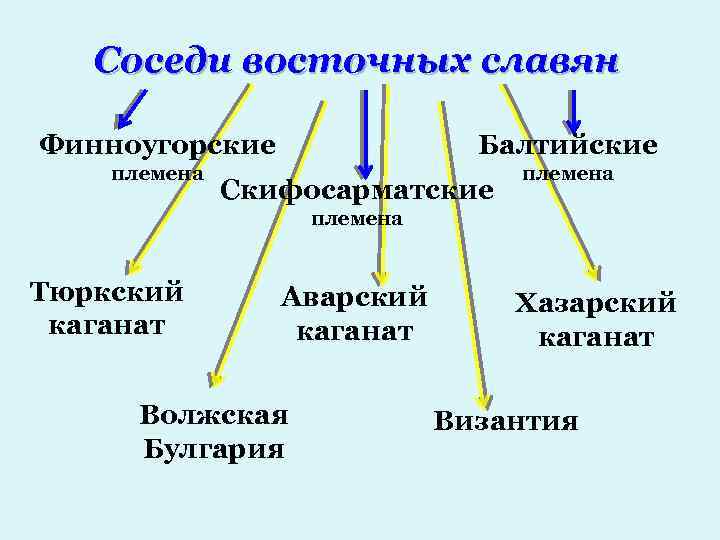 Соседи восточных славян

Финноугорские племена

Скифосарматские племена

Балтийские племена

Тюркский каганат

Аварский каганат

Хазарский каганат

Волжская Булгария

Византия